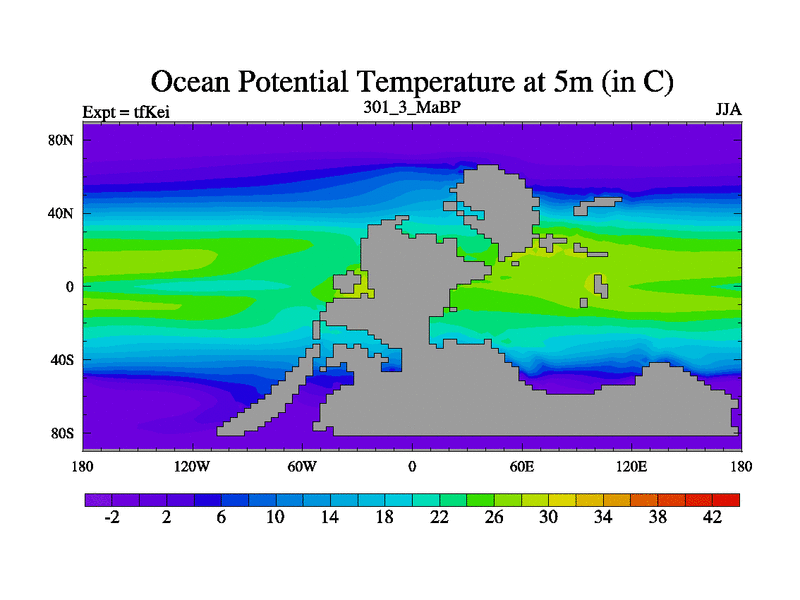 Ocean Potential Temperature at 5m (in C)

Expt = tfKei
301_3_MaBP
JJA

80N
40N
0
40S
80S

180
120W
60W
0
60E
120E
180

-2
2
6
10
14
18
22
26
30
34
38
42